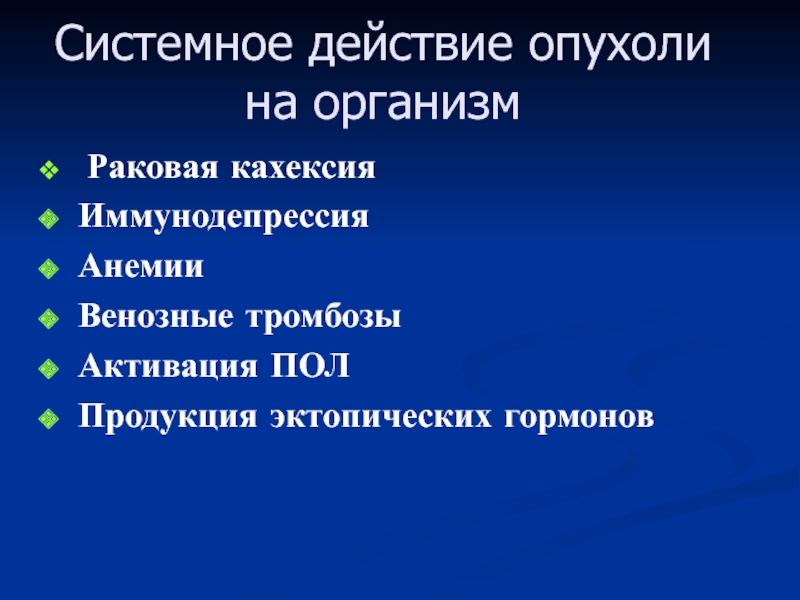 Системное действие опухоли на организм

Раковая кахексия
Иммунодепрессия
Анемии
Венозные тромбозы
Активация ПОЛ
Продукция эктопических гормонов